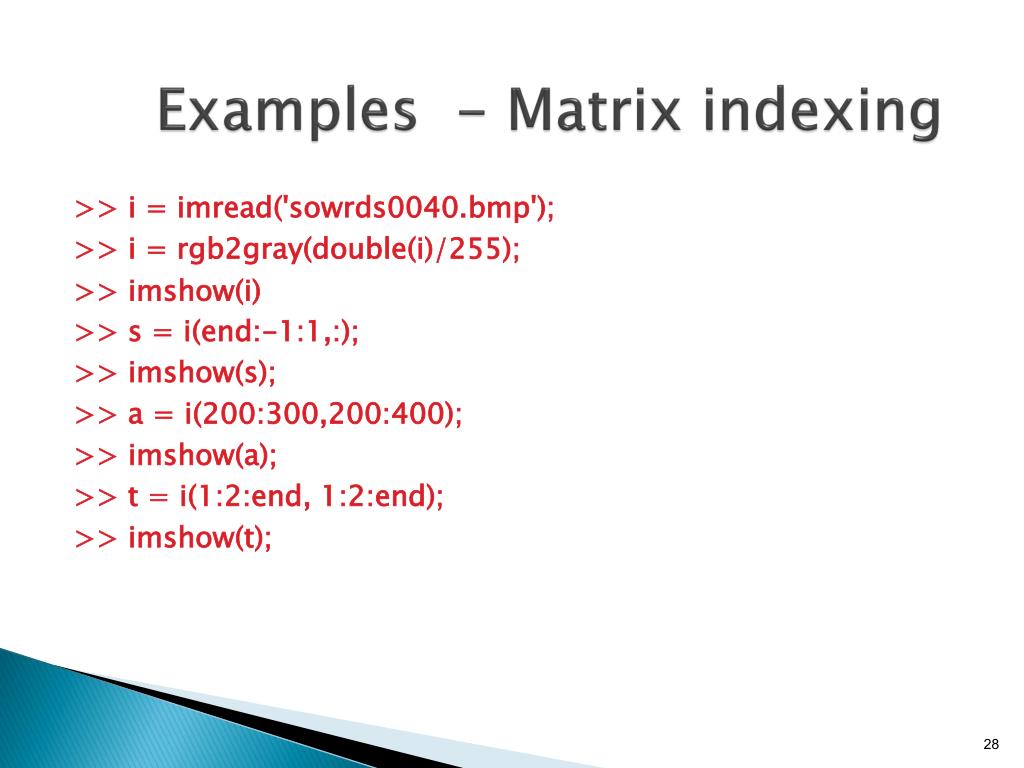 Examples - Matrix indexing

>> i = imread('sowrds0040.bmp');
>> i = rgb2gray(double(i)/255);
>> imshow(i)
>> s = i(end:-1:1,:);
>> imshow(s);
>> a = i(200:300,200:400);
>> imshow(a);
>> t = i(1:2:end, 1:2:end);
>> imshow(t);

28